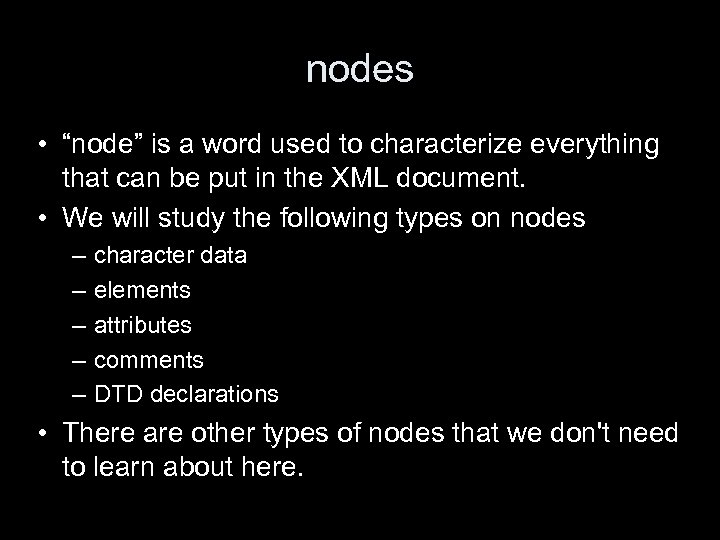 nodes

• “node” is a word used to characterize everything that can be put in the XML document.
• We will study the following types on nodes
– character data
– elements
– attributes
– comments
– DTD declarations
• There are other types of nodes that we don't need to learn about here.